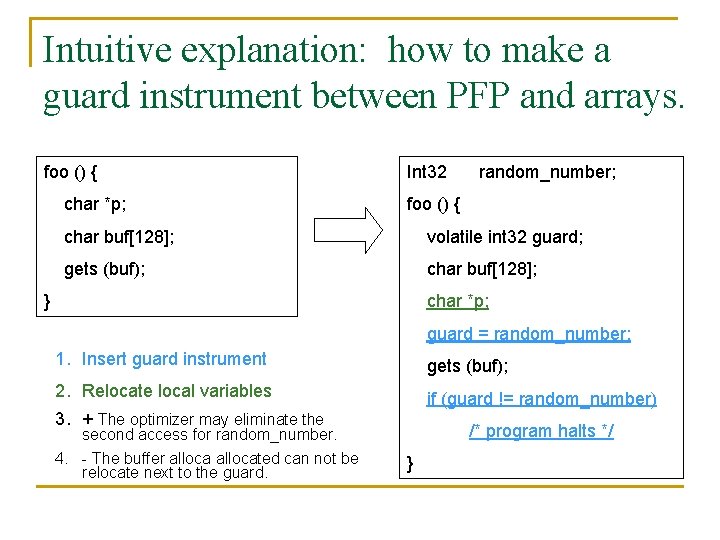 Intuitive explanation: how to make a guard instrument between PFP and arrays.

foo () {
char *p;
char buf[128];
gets (buf);
}

1. Insert guard instrument
2. Relocate local variables
3. + The optimizer may eliminate the second access for random_number.
4. - The buffer alloca allocated can not be relocate next to the guard.

Int32 random_number;
foo () {
volatile int32 guard;
char buf[128];
char *p;
guard = random_number;
gets (buf);
if (guard != random_number)
/* program halts */
}